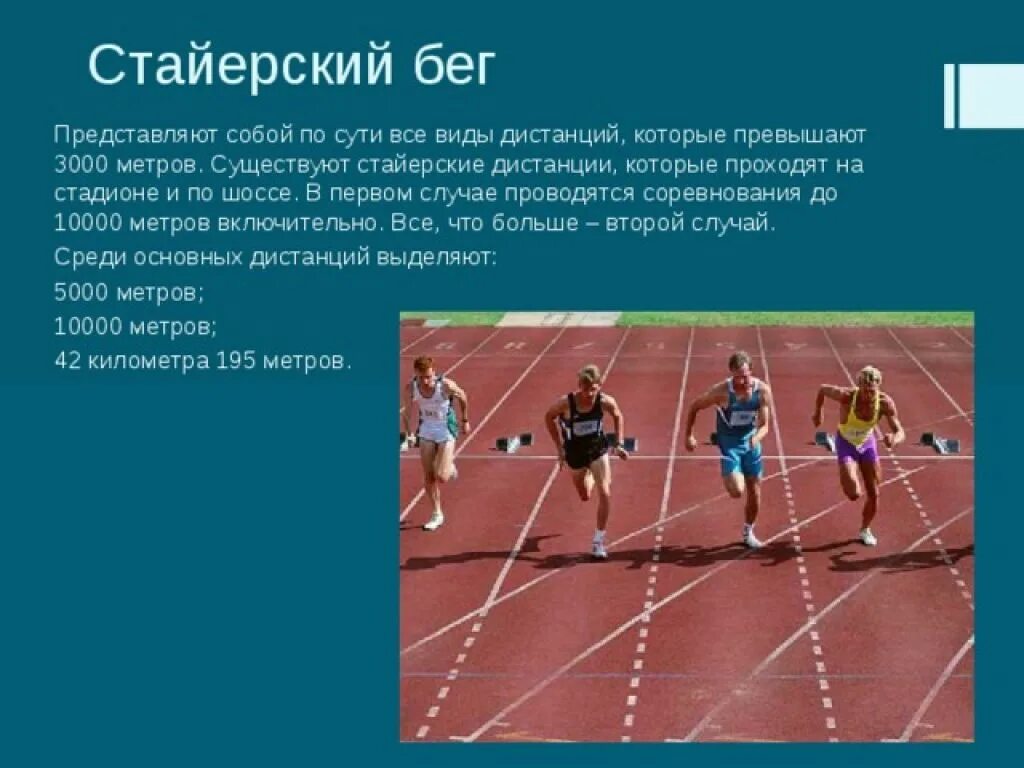 Стайерский бег

Представляют собой по сути все виды дистанций, которые превышают 3000 метров. Существуют стайерские дистанции, которые проходят на стадионе и по шоссе. В первом случае проводятся соревнования до 10000 метров включительно. Все, что больше – второй случай.

Среди основных дистанций выделяют:

5000 метров;

10000 метров;

42 километра 195 метров.